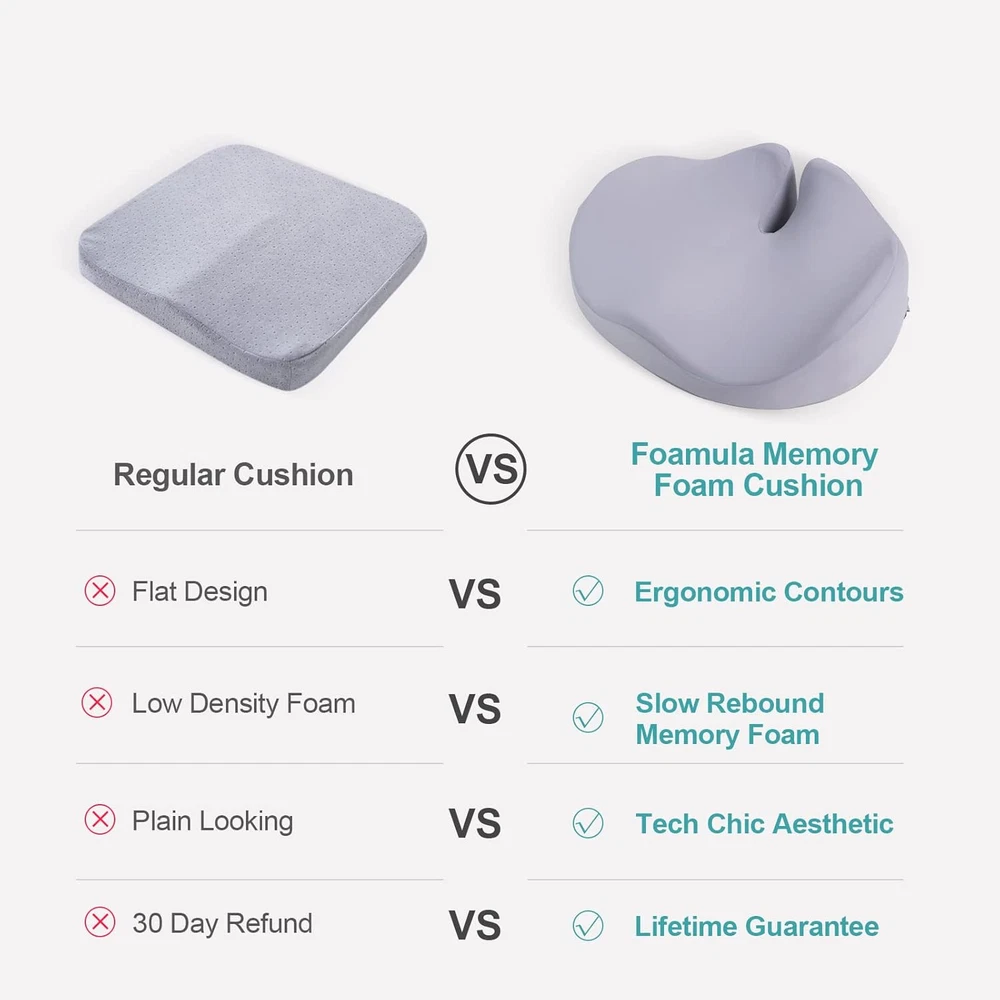 | Regular Cushion | VS | Foamula Memory Foam Cushion |
|---|---|---|
| Flat Design | VS | Ergonomic Contours |
| Low Density Foam | VS | Slow Rebound Memory Foam |
| Plain Looking | VS | Tech Chic Aesthetic |
| 30 Day Refund | VS | Lifetime Guarantee |